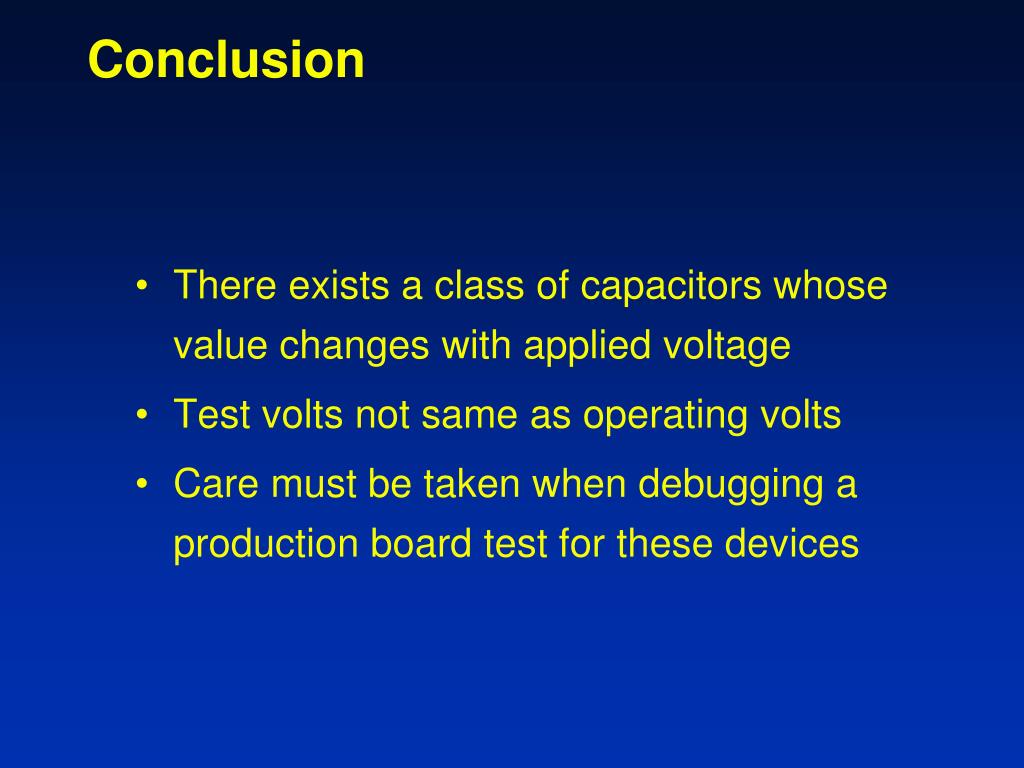 Conclusion

• There exists a class of capacitors whose value changes with applied voltage
• Test volts not same as operating volts
• Care must be taken when debugging a production board test for these devices